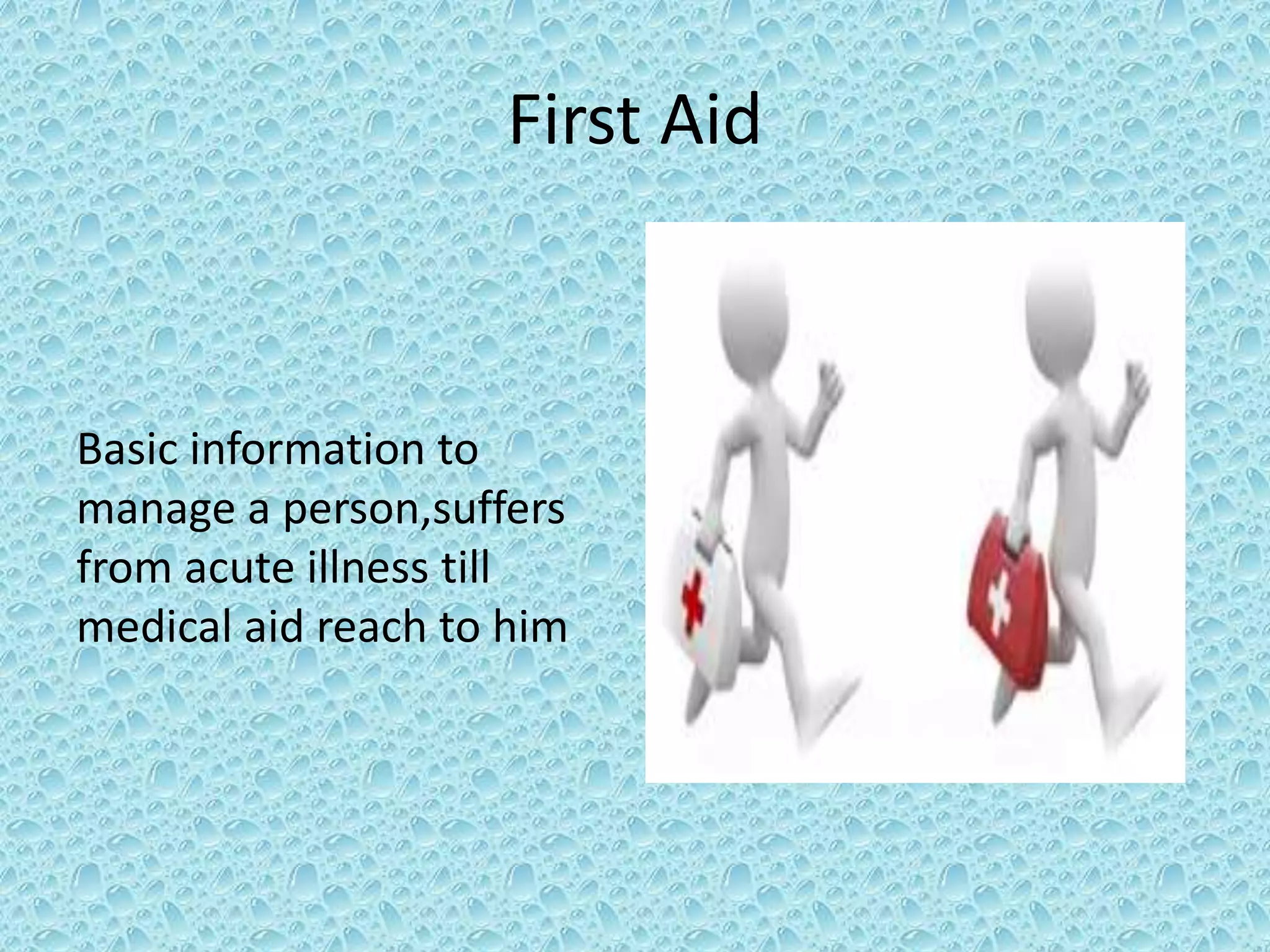 First Aid

Basic information to manage a person,suffers from acute illness till medical aid reach to him